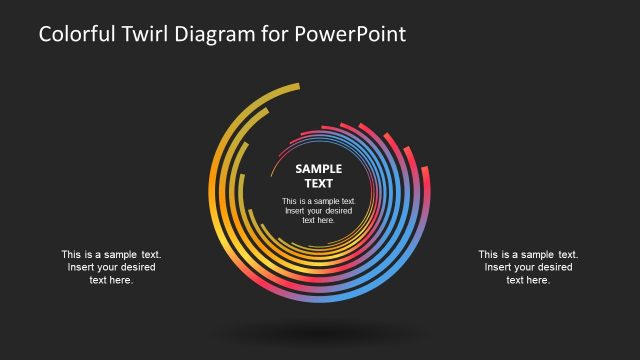 Colorful Twirl Diagram for PowerPoint

SAMPLE TEXT

This is a sample text. Insert your desired text here.

This is a sample text. Insert your desired text here.

This is a sample text. Insert your desired text here.